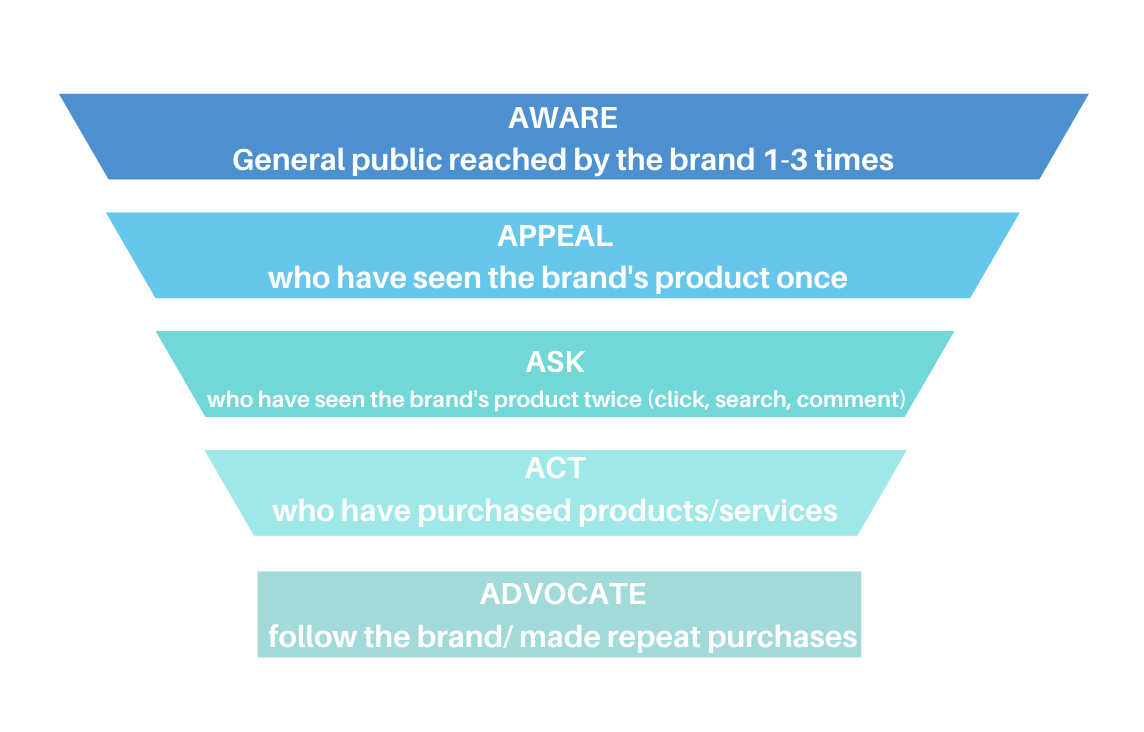 AWARE
General public reached by the brand 1-3 times

APPEAL
who have seen the brand's product once

ASK
who have seen the brand's product twice (click, search, comment)

ACT
who have purchased products/services

ADVOCATE
follow the brand/ made repeat purchases